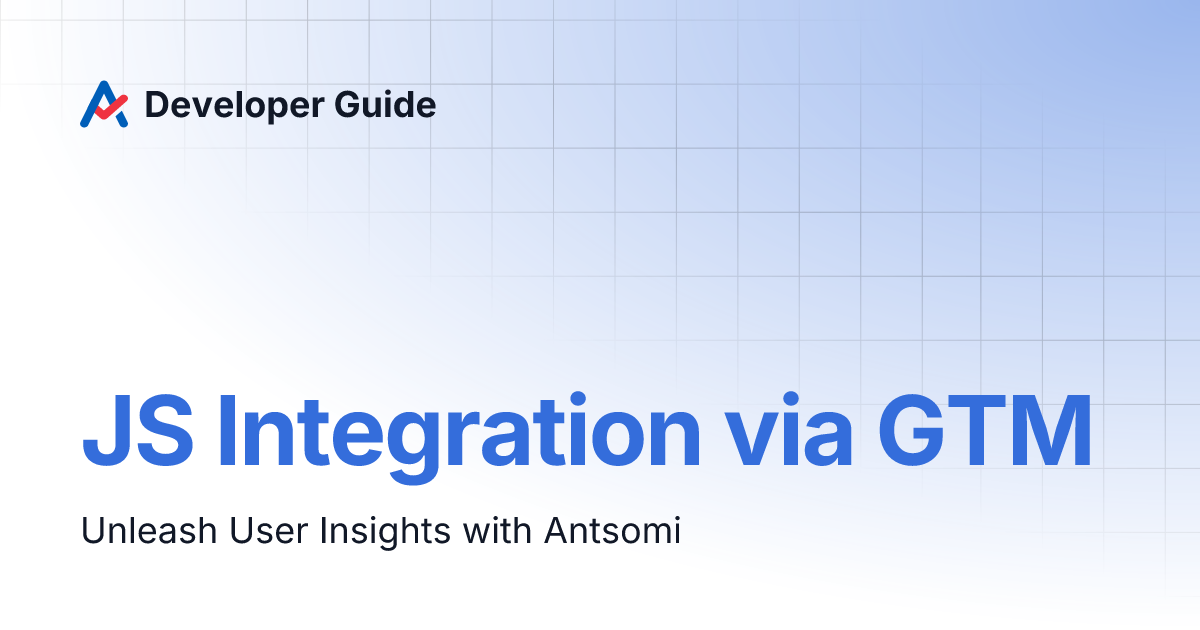 Developer Guide

JS Integration via GTM

Unleash User Insights with Antsomi